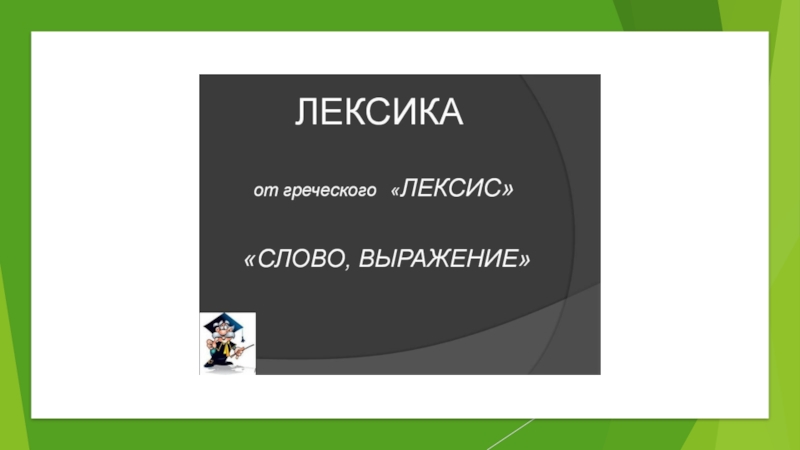 ЛЕКСИКА

от греческого «ЛЕКСИС»

«СЛОВО, ВЫРАЖЕНИЕ»